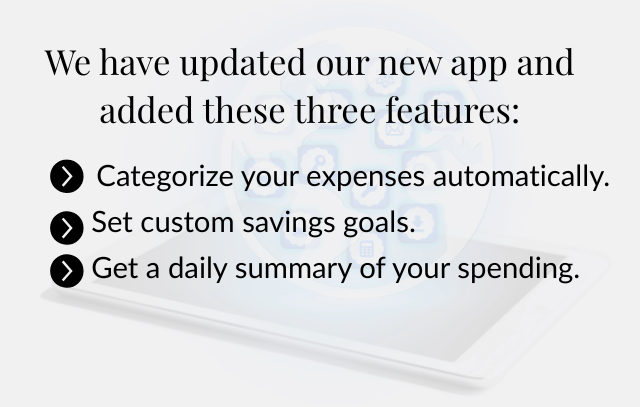 We have updated our new app and added these three features:

Categorize your expenses automatically.

Set custom savings goals.

Get a daily summary of your spending.